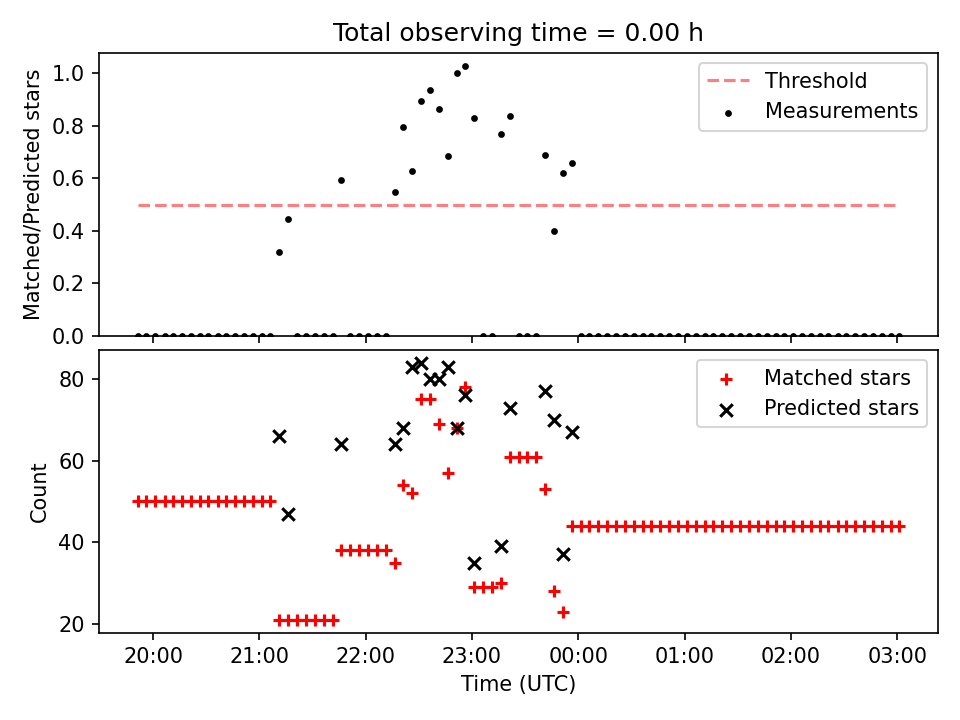 Total observing time = 0.00 h

Matched/Predicted stars

1.0
0.8
0.6
0.4
0.2
0.0

Threshold
Measurements

Count

80
60
40
20

Matched stars
Predicted stars

20:00
21:00
22:00
23:00
00:00
01:00
02:00
03:00

Time (UTC)